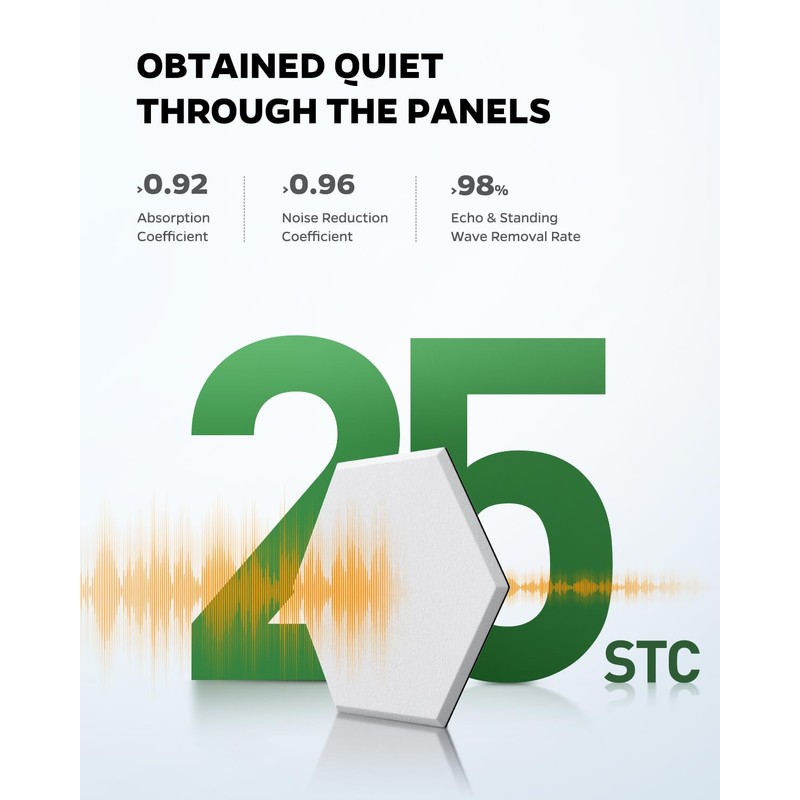 OBTAINED QUIET THROUGH THE PANELS

›0.92
Absorption Coefficient

›0.96
Noise Reduction Coefficient

›98%
Echo & Standing Wave Removal Rate

25
STC